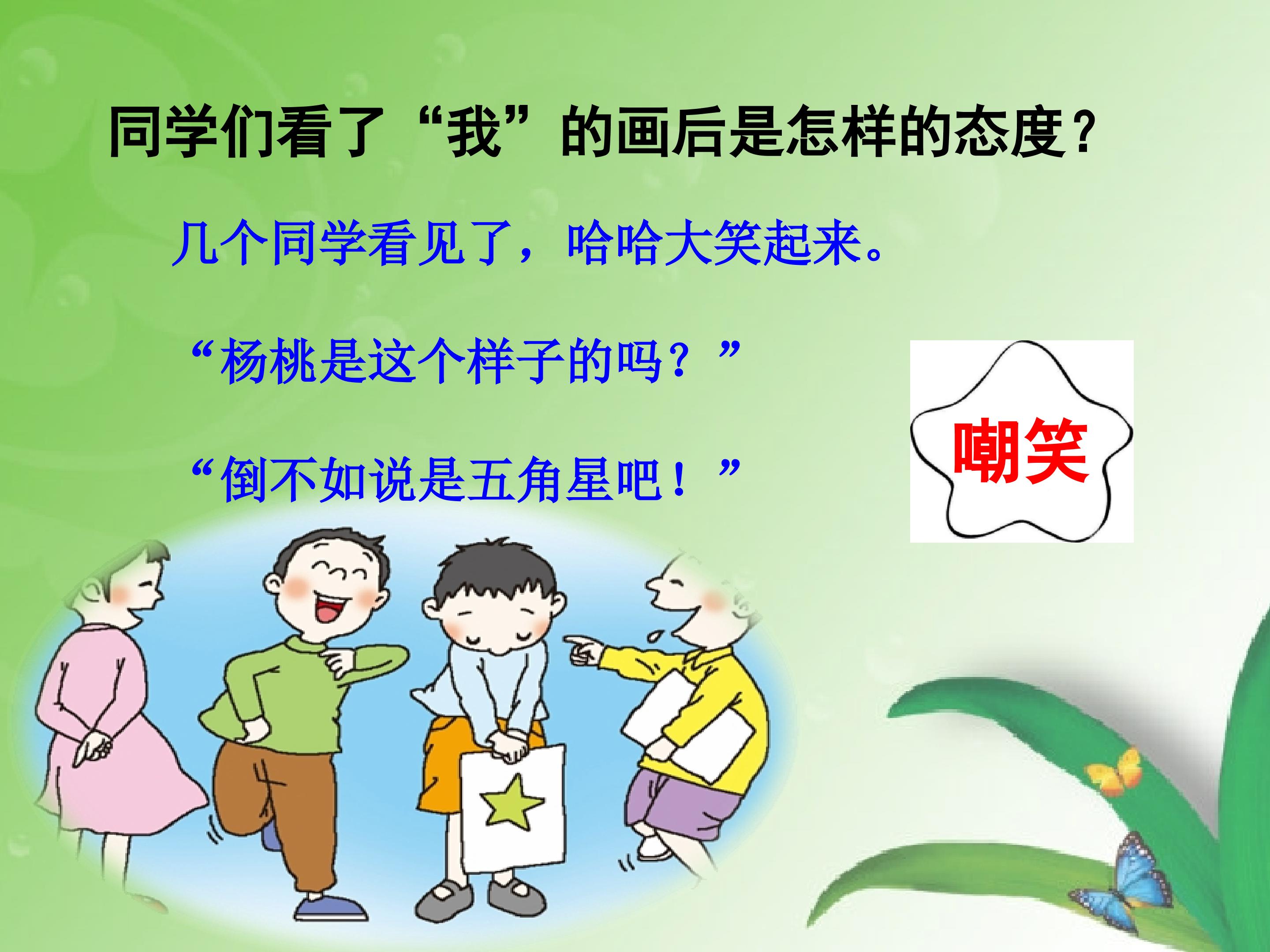 同学们看了“我”的画后是怎样的态度？

几个同学看见了，哈哈大笑起来。

“杨桃是这个样子的吗？”

“倒不如说是五角星吧！”

嘲笑